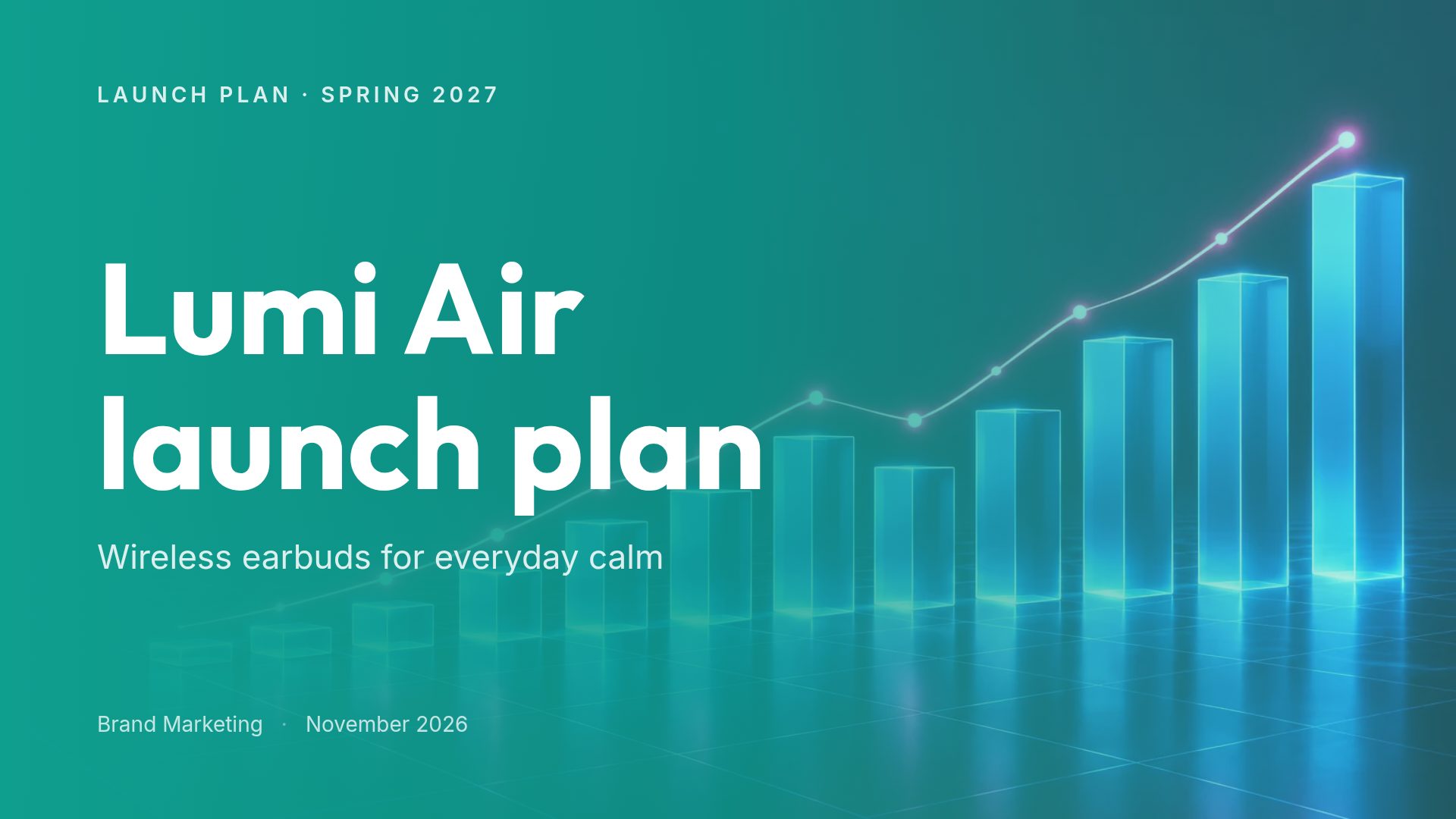 LAUNCH PLAN · SPRING 2027

Lumi Air
launch plan

Wireless earbuds for everyday calm

Brand Marketing · November 2026